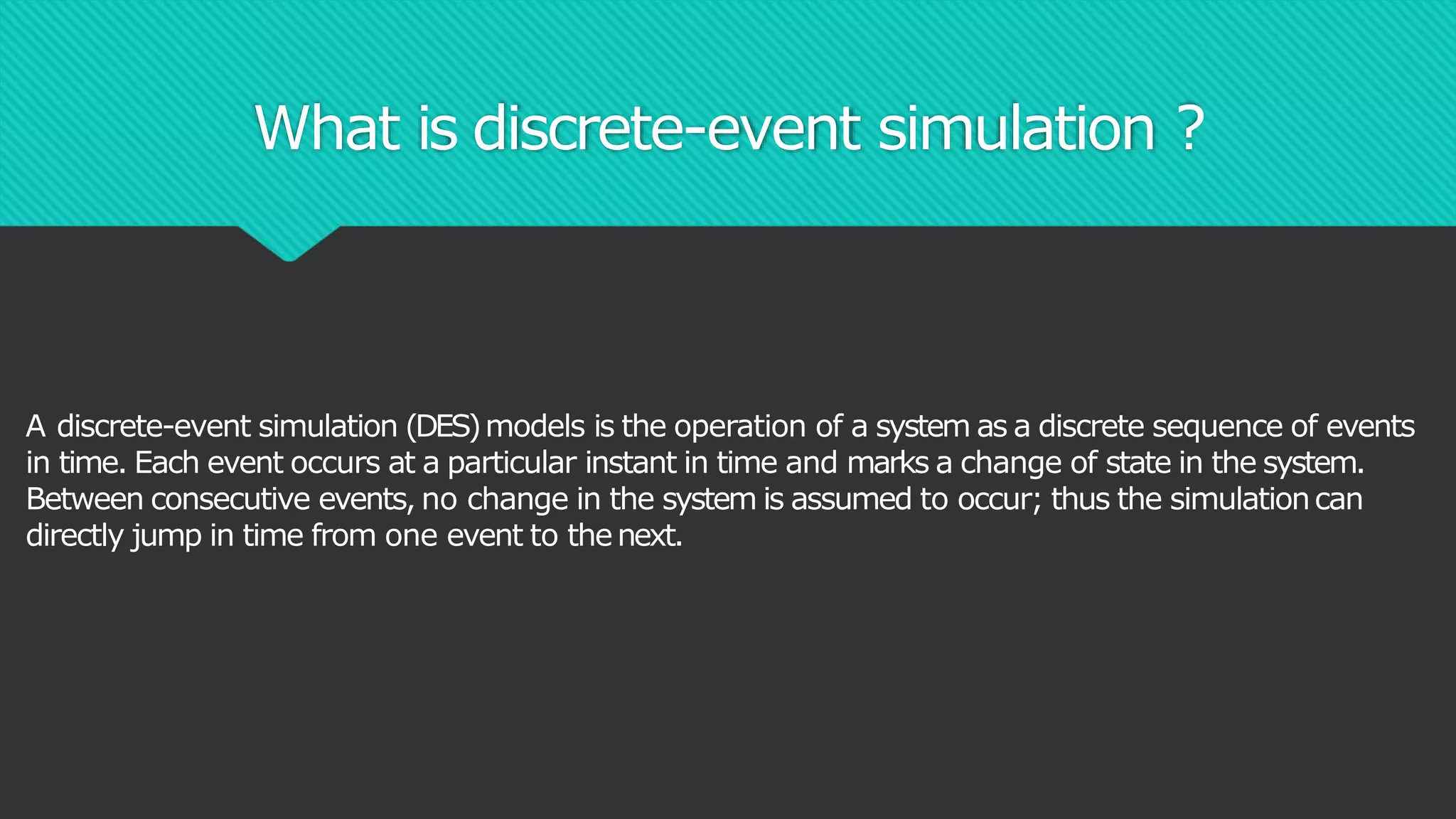 What is discrete-event simulation ?

A discrete-event simulation (DES) models is the operation of a system as a discrete sequence of events in time. Each event occurs at a particular instant in time and marks a change of state in the system. Between consecutive events, no change in the system is assumed to occur; thus the simulation can directly jump in time from one event to the next.